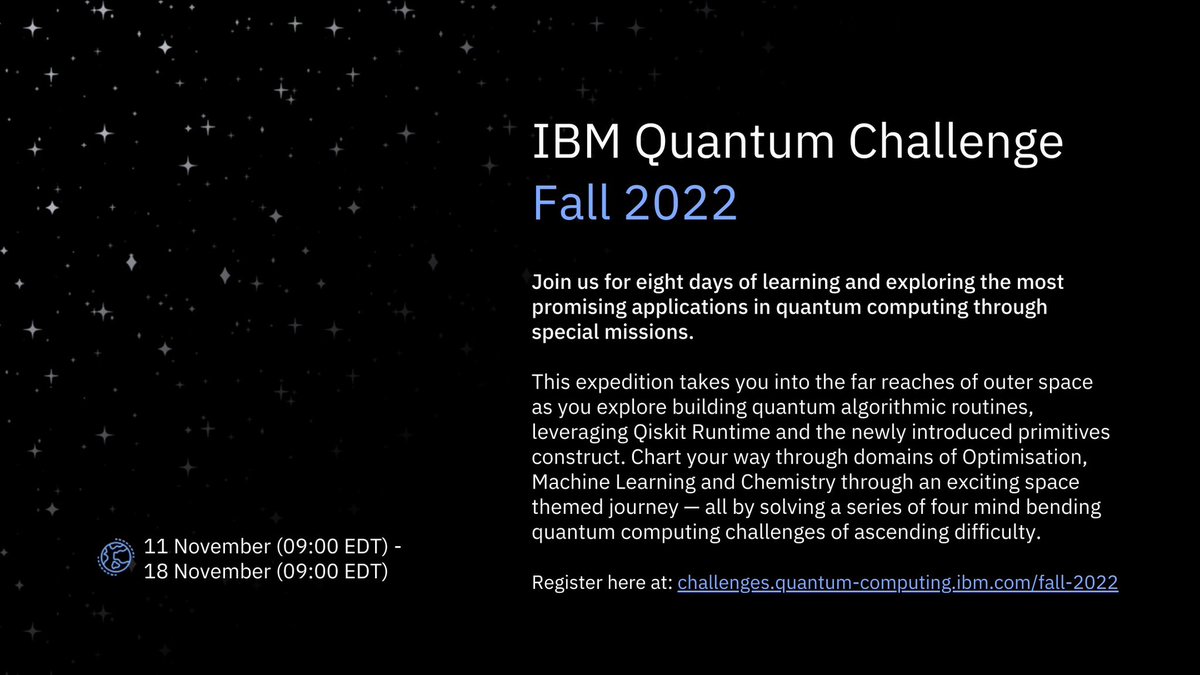 IBM Quantum Challenge
Fall 2022

Join us for eight days of learning and exploring the most promising applications in quantum computing through special missions.

This expedition takes you into the far reaches of outer space as you explore building quantum algorithmic routines, leveraging Qiskit Runtime and the newly introduced primitives construct. Chart your way through domains of Optimisation, Machine Learning and Chemistry through an exciting space themed journey — all by solving a series of four mind bending quantum computing challenges of ascending difficulty.

Register here at: challenges.quantum-computing.ibm.com/fall-2022

11 November (09:00 EDT) - 18 November (09:00 EDT)